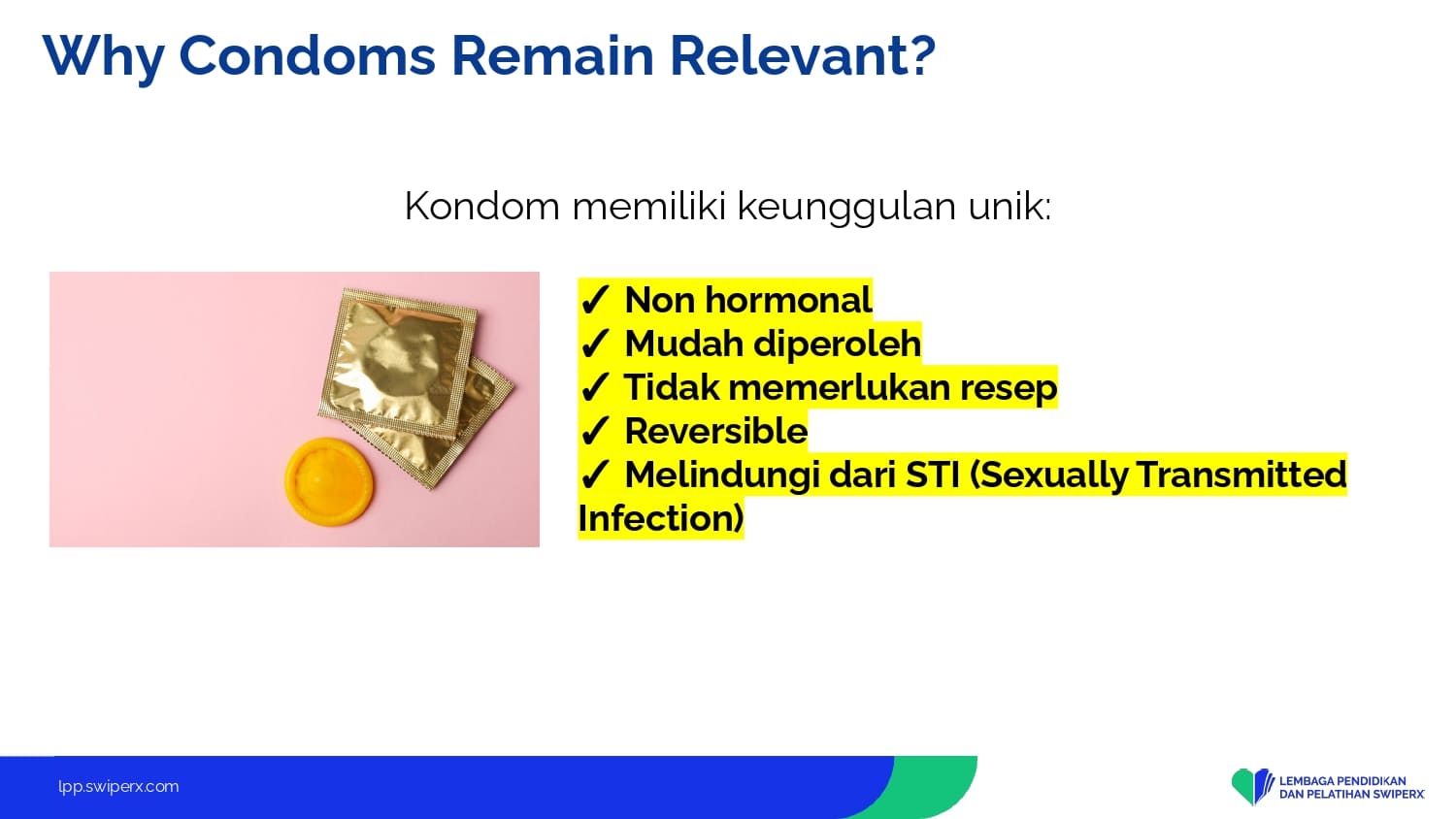 Why Condoms Remain Relevant?

Kondom memiliki keunggulan unik:

✓ Non hormonal
✓ Mudah diperoleh
✓ Tidak memerlukan resep
✓ Reversible
✓ Melindungi dari STI (Sexually Transmitted Infection)

lpp.swiperx.com

LEMBAGA PENDIDIKAN DAN PELATIHAN SWIPERX